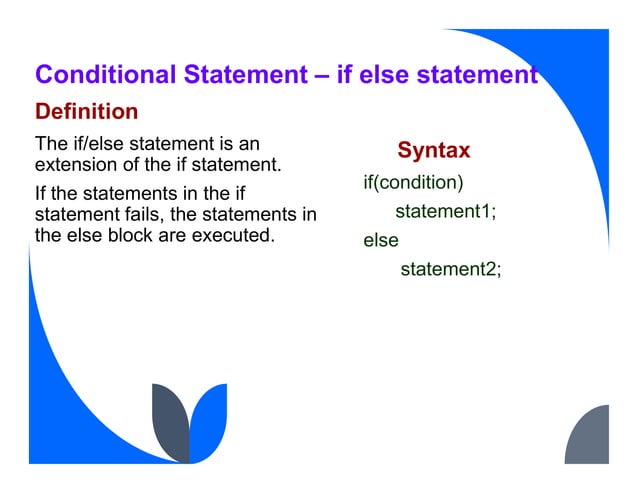 Conditional Statement – if else statement

Definition

The if/else statement is an extension of the if statement.

If the statements in the if statement fails, the statements in the else block are executed.

Syntax

if(condition)
statement1;
else
statement2;